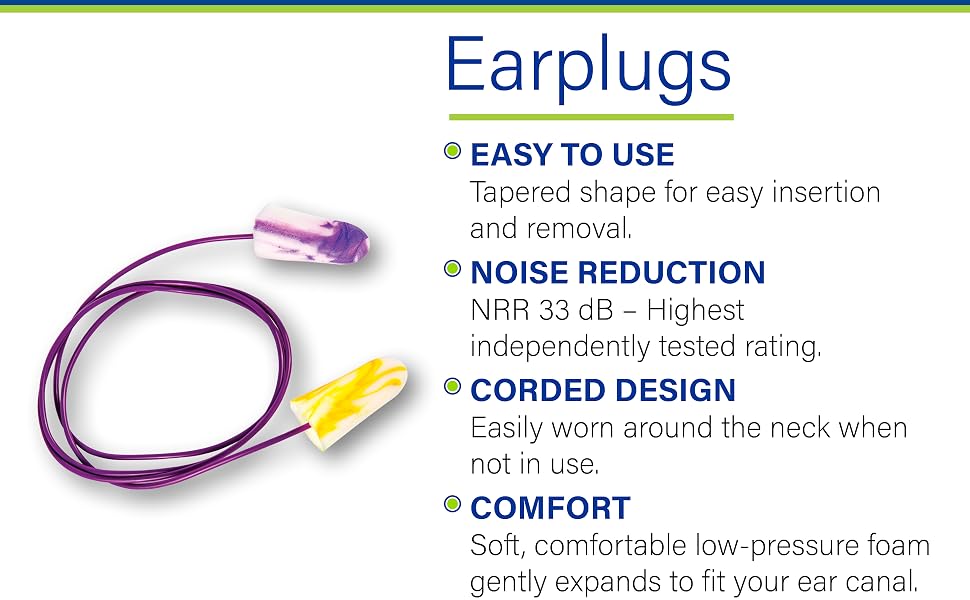 Earplugs

EASY TO USE
Tapered shape for easy insertion and removal.

NOISE REDUCTION
NRR 33 dB – Highest independently tested rating.

CORDED DESIGN
Easily worn around the neck when not in use.

COMFORT
Soft, comfortable low-pressure foam gently expands to fit your ear canal.